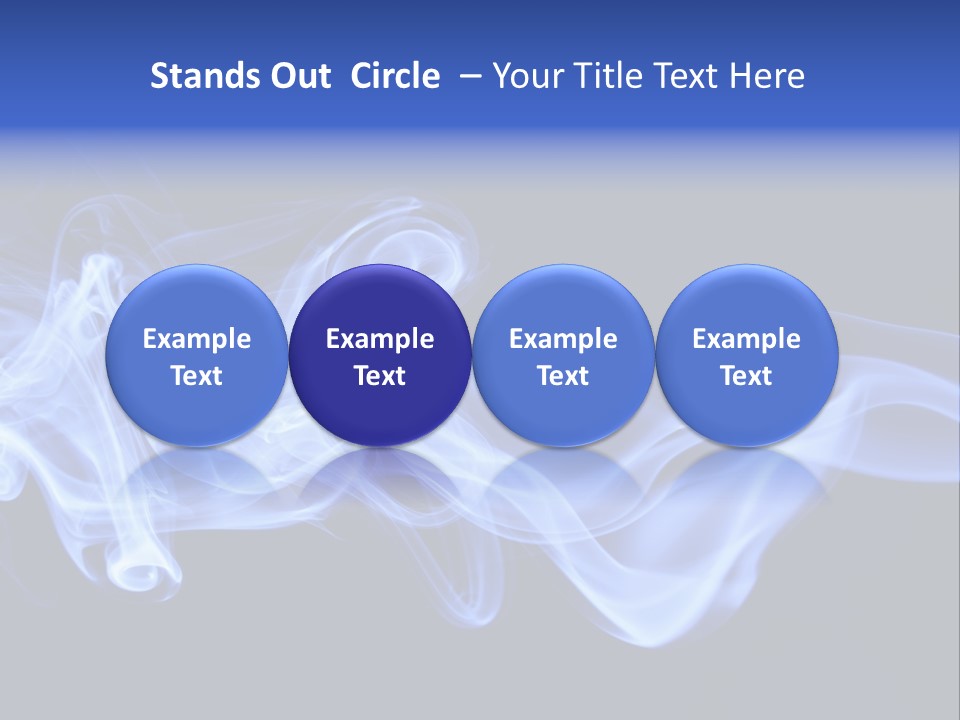 Stands Out Circle – Your Title Text Here

Example Text

Example Text

Example Text

Example Text